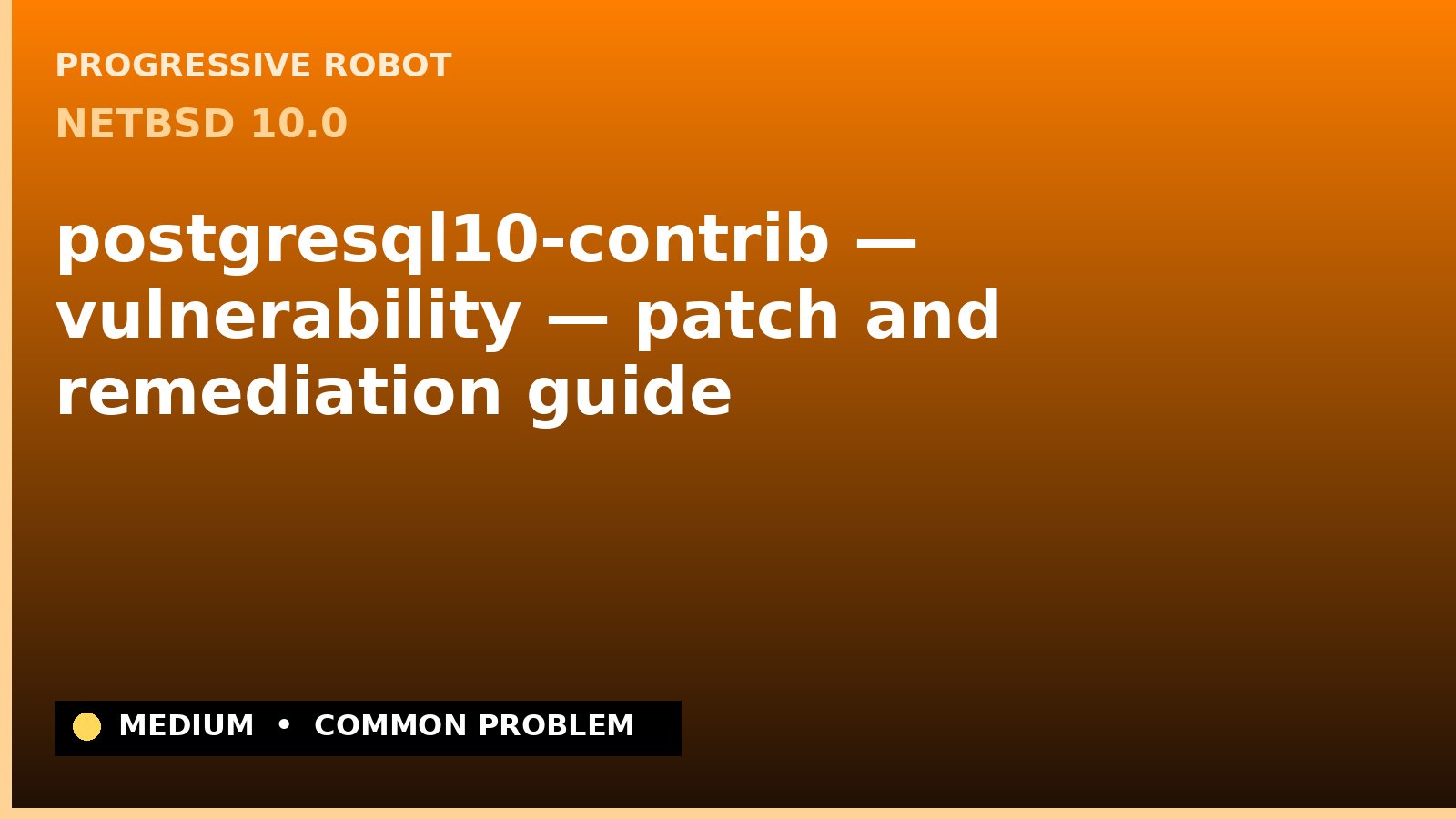 PROGRESSIVE ROBOT

NETBSD 10.0

postgresql10-contrib — vulnerability — patch and remediation guide

MEDIUM • COMMON PROBLEM